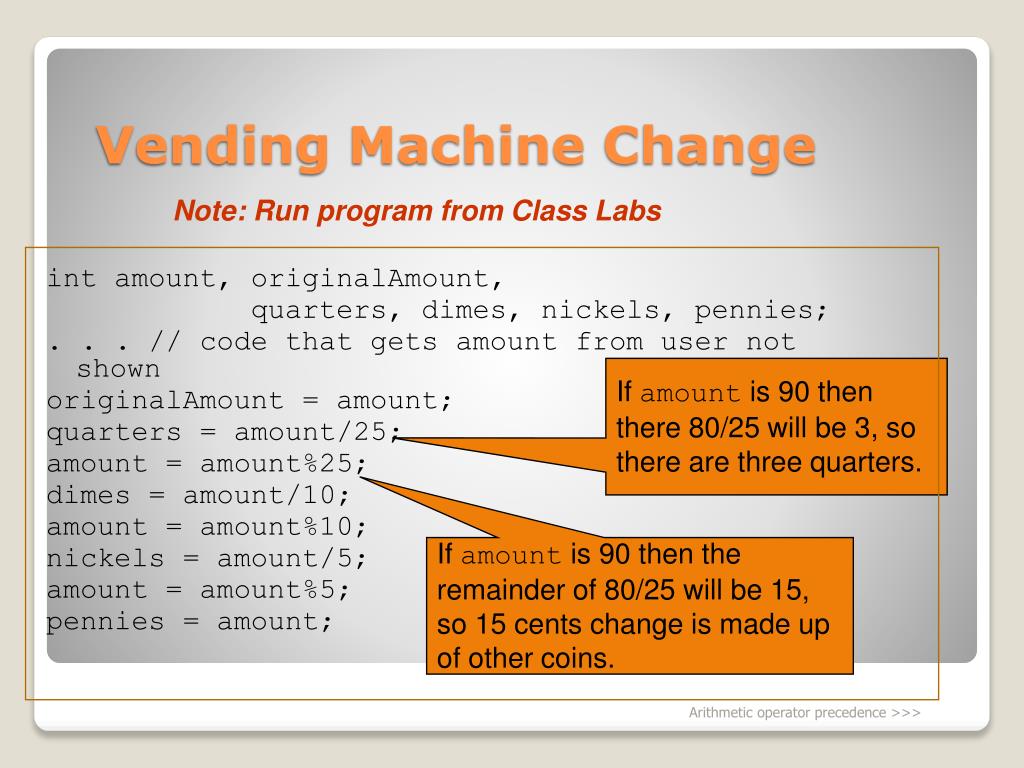 Vending Machine Change

Note: Run program from Class Labs

int amount, originalAmount,
            quarters, dimes, nickels, pennies;
. . . // code that gets amount from user not shown
originalAmount = amount;
quarters = amount/25;
amount = amount%25;
dimes = amount/10;
amount = amount%10;
nickels = amount/5;
amount = amount%5;
pennies = amount;

If amount is 90 then there 80/25 will be 3, so there are three quarters.

If amount is 90 then the remainder of 80/25 will be 15, so 15 cents change is made up of other coins.

Arithmetic operator precedence >>>